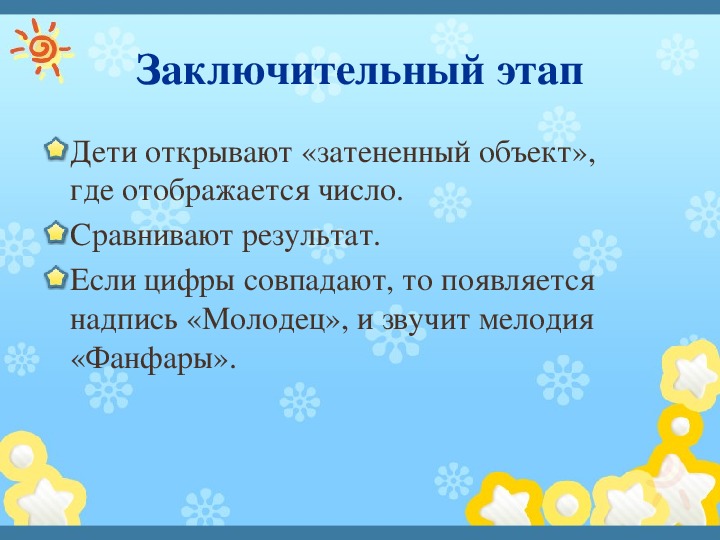 Заключительный этап

Дети открывают «затененный объект», где отображается число.

Сравнивают результат.

Если цифры совпадают, то появляется надпись «Молодец», и звучит мелодия «Фанфары».